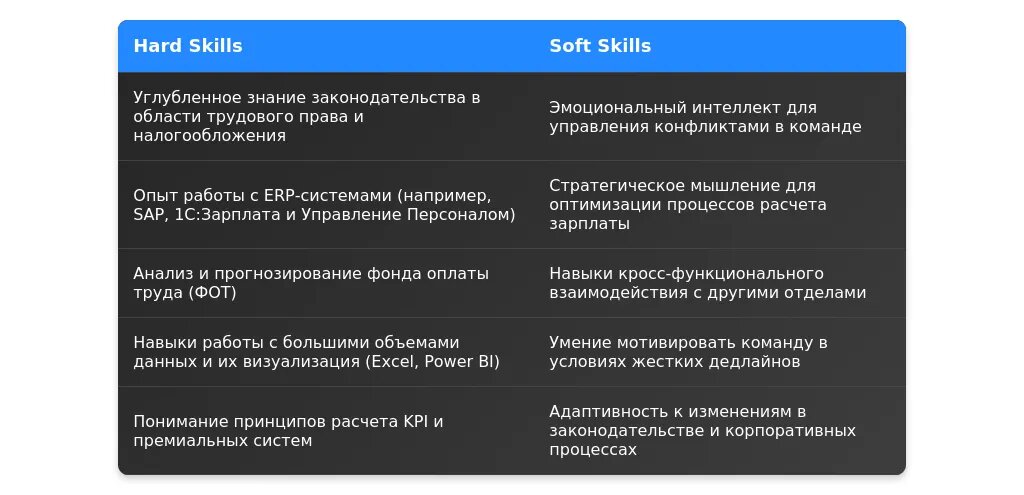 | Hard Skills | Soft Skills |
|---|---|
| Углубленное знание законодательства в области трудового права и налогообложения | Эмоциональный интеллект для управления конфликтами в команде |
| Опыт работы с ERP-системами (например, SAP, 1С:Зарплата и Управление Персоналом) | Стратегическое мышление для оптимизации процессов расчета зарплаты |
| Анализ и прогнозирование фонда оплаты труда (ФОТ) | Навыки кросс-функционального взаимодействия с другими отделами |
| Навыки работы с большими объемами данных и их визуализация (Excel, Power BI) | Умение мотивировать команду в условиях жестких дедлайнов |
| Понимание принципов расчета KPI и премиальных систем | Адаптивность к изменениям в законодательстве и корпоративных процессах |